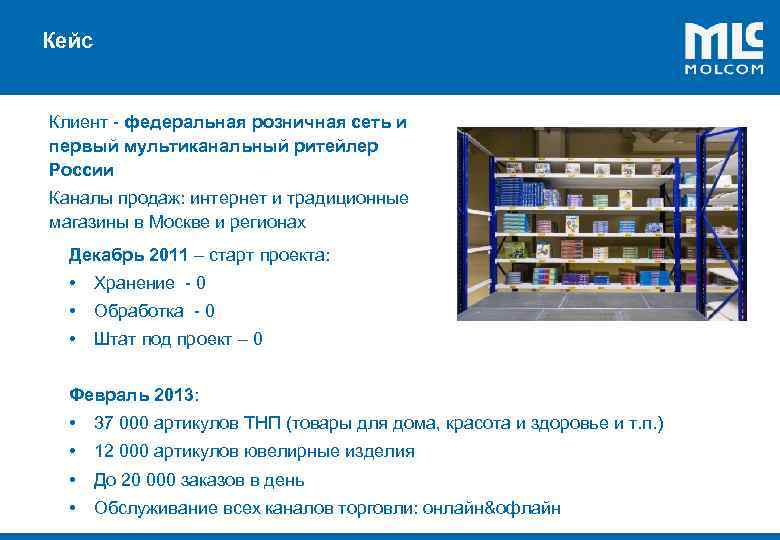 Кейс

MLC
MOLCOM

Клиент - федеральная розничная сеть и первый мультиканальный ритейлер России

Каналы продаж: интернет и традиционные магазины в Москве и регионах

Декабрь 2011 – старт проекта:
• Хранение - 0
• Обработка - 0
• Штат под проект – 0

Февраль 2013:
• 37 000 артикулов ТНП (товары для дома, красота и здоровье и т.п.)
• 12 000 артикулов ювелирные изделия
• До 20 000 заказов в день
• Обслуживание всех каналов торговли: онлайн&офлайн